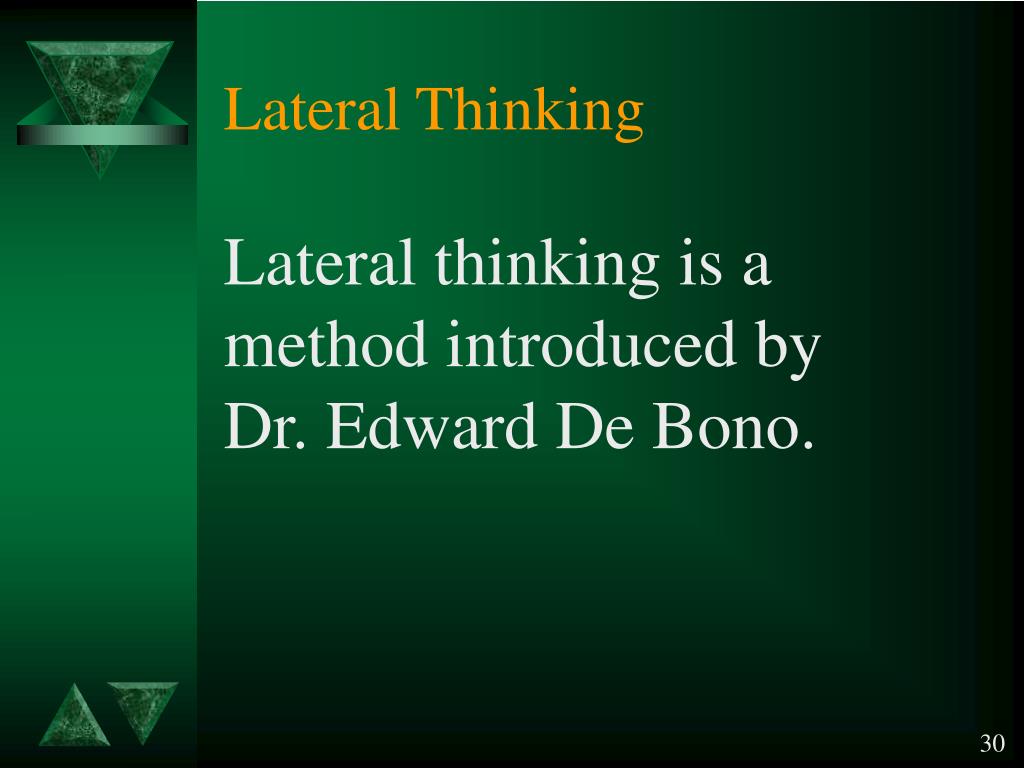 Lateral Thinking

Lateral thinking is a method introduced by Dr. Edward De Bono.

30